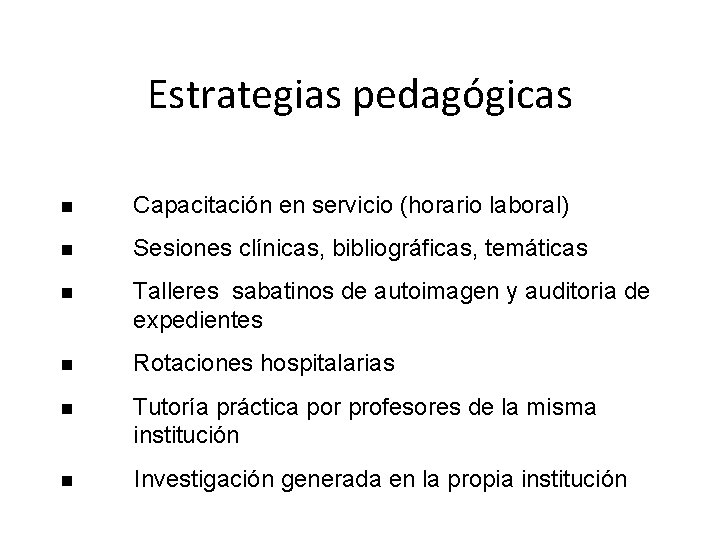 Estrategias pedagógicas

- Capacitación en servicio (horario laboral)
- Sesiones clínicas, bibliográficas, temáticas
- Talleres sabatinos de autoimagen y auditoria de expedientes
- Rotaciones hospitalarias
- Tutoría práctica por profesores de la misma institución
- Investigación generada en la propia institución